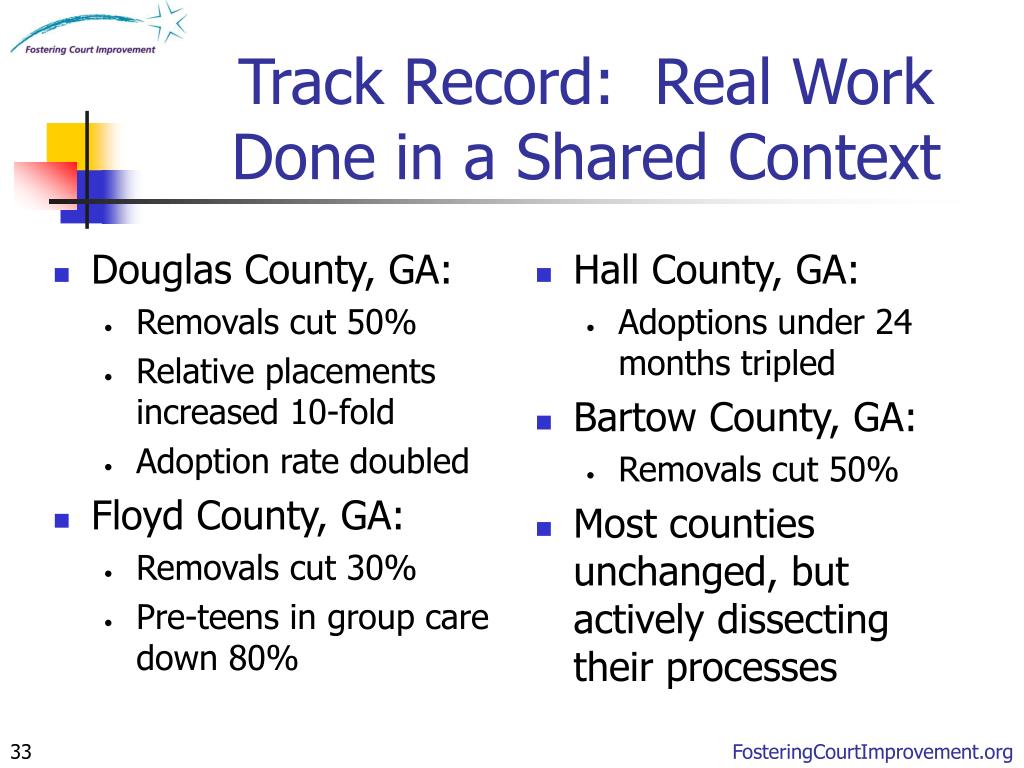 Fostering Court Improvement

Track Record: Real Work Done in a Shared Context

- Douglas County, GA:
  - Removals cut 50%
  - Relative placements increased 10-fold
  - Adoption rate doubled
- Floyd County, GA:
  - Removals cut 30%
  - Pre-teens in group care down 80%

- Hall County, GA:
  - Adoptions under 24 months tripled
- Bartow County, GA:
  - Removals cut 50%
- Most counties unchanged, but actively dissecting their processes

33

FosteringCourtImprovement.org